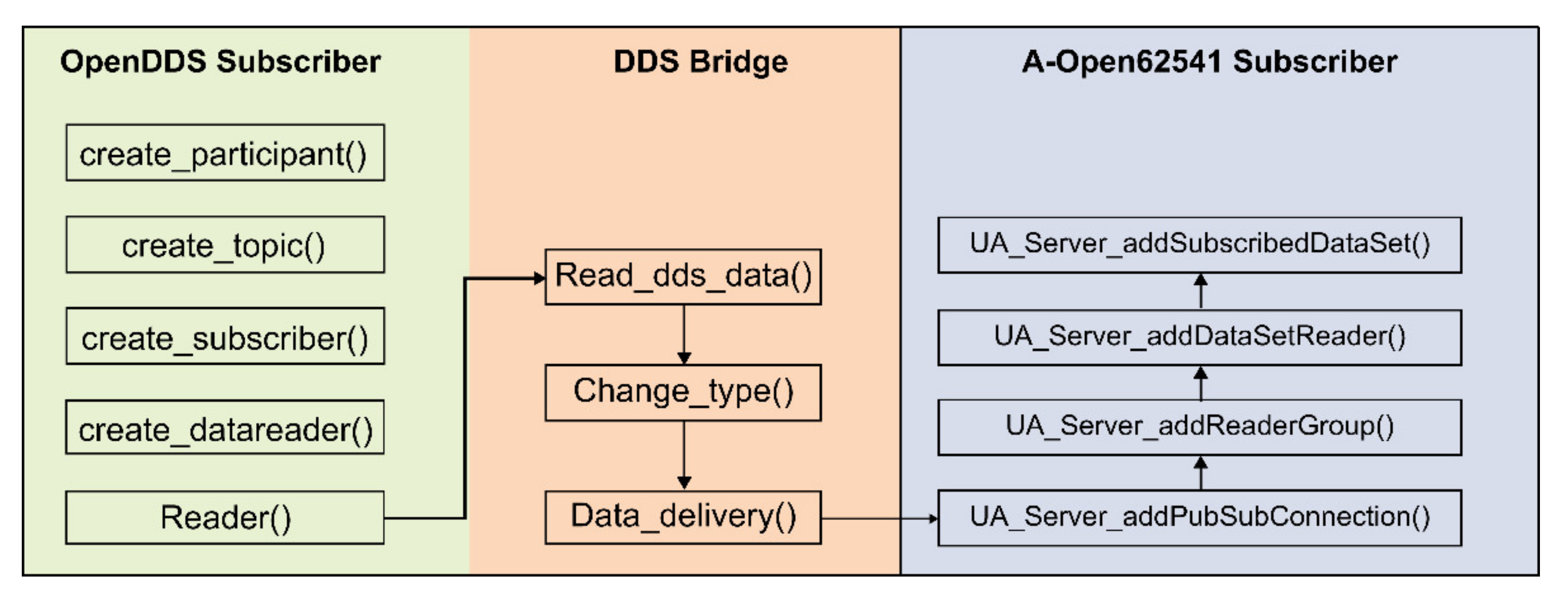 OpenDDS Subscriber

create_participant()

create_topic()

create_subscriber()

create_datareader()

Reader()

DDS Bridge

Read_dds_data()

Change_type()

Data_delivery()

A-Open62541 Subscriber

UA_Server_addSubscribedDataSet()

UA_Server_addDataSetReader()

UA_Server_addReaderGroup()

UA_Server_addPubSubConnection()